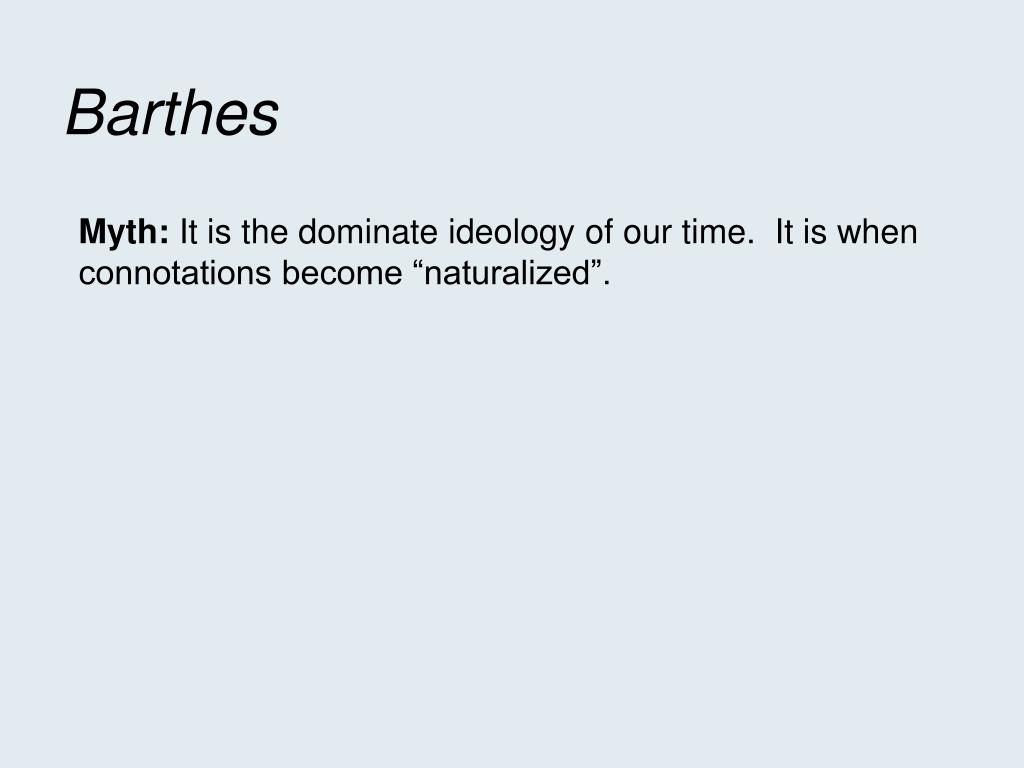 Barthes

Myth: It is the dominate ideology of our time. It is when connotations become “naturalized”.